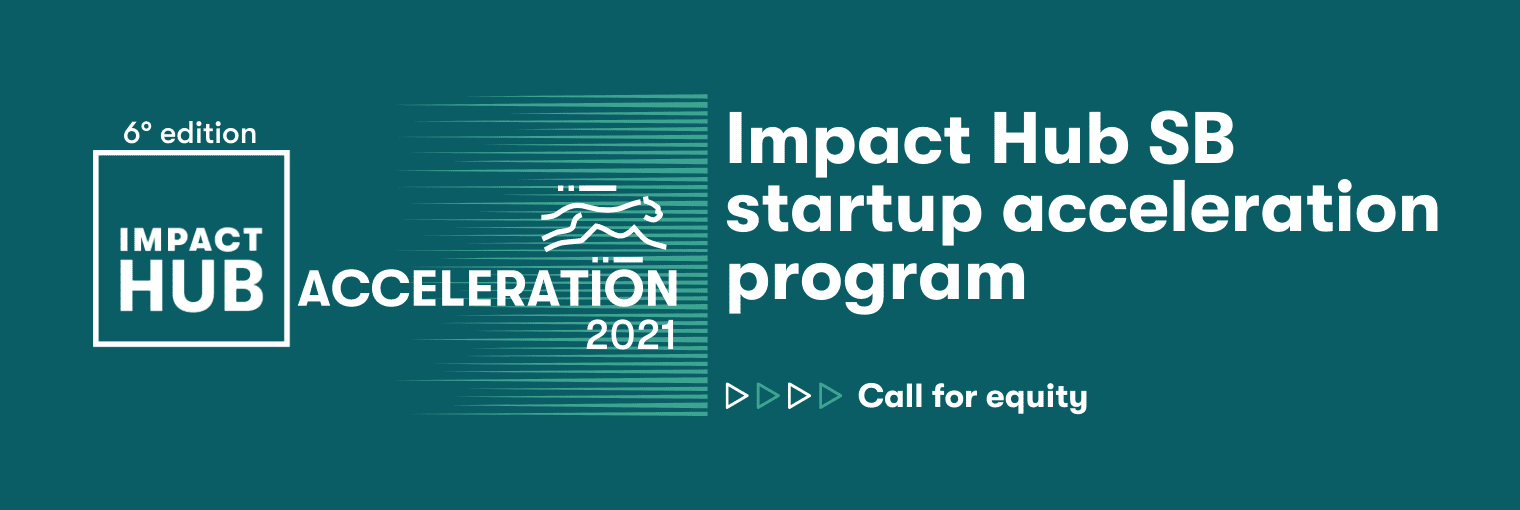 6° edition

IMPACT HUB

ACCELERATION
2021

Impact Hub SB startup acceleration program

Call for equity